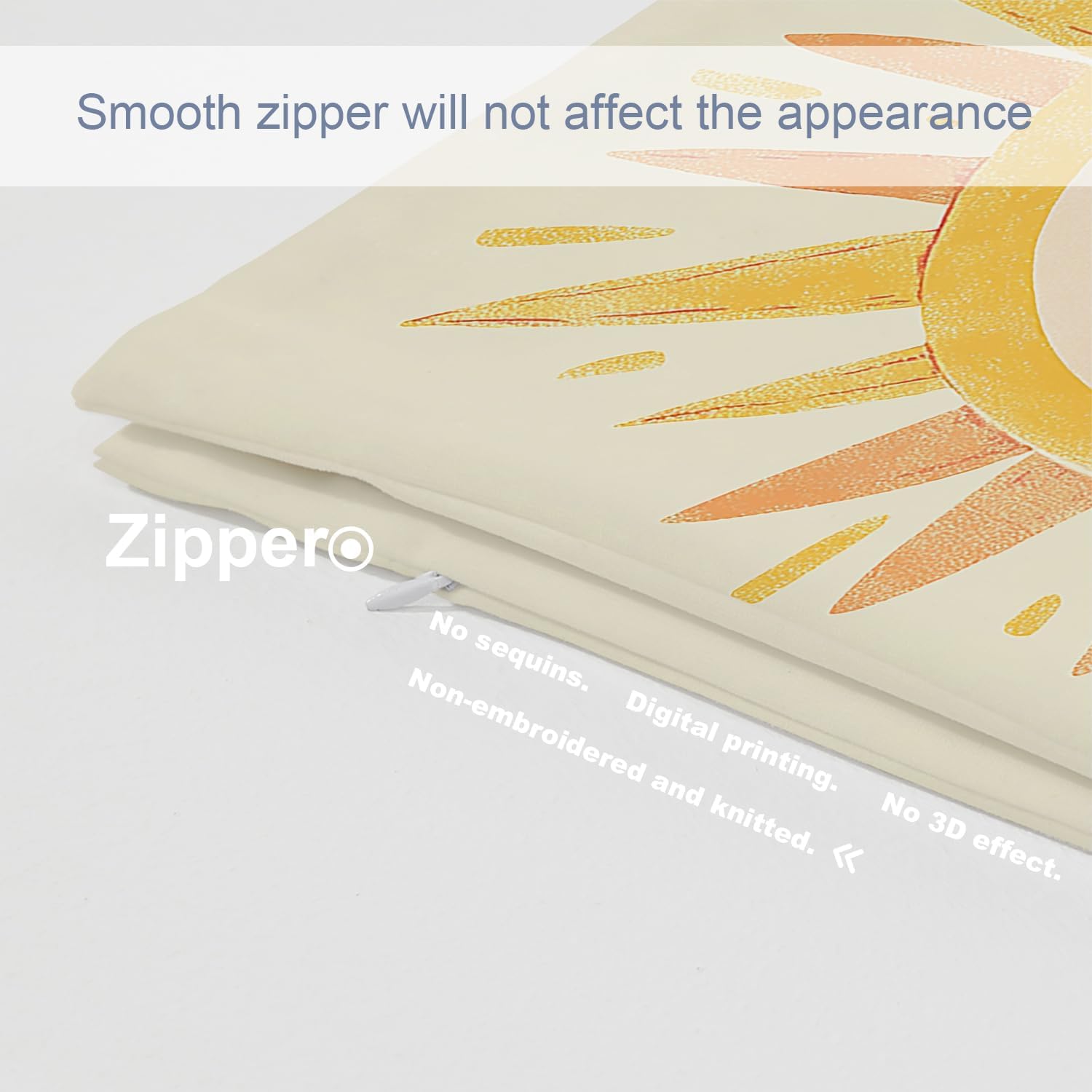 Smooth zipper will not affect the appearance

Zipper

No sequins. Digital printing. No 3D effect.
Non-embroidered and knitted. «